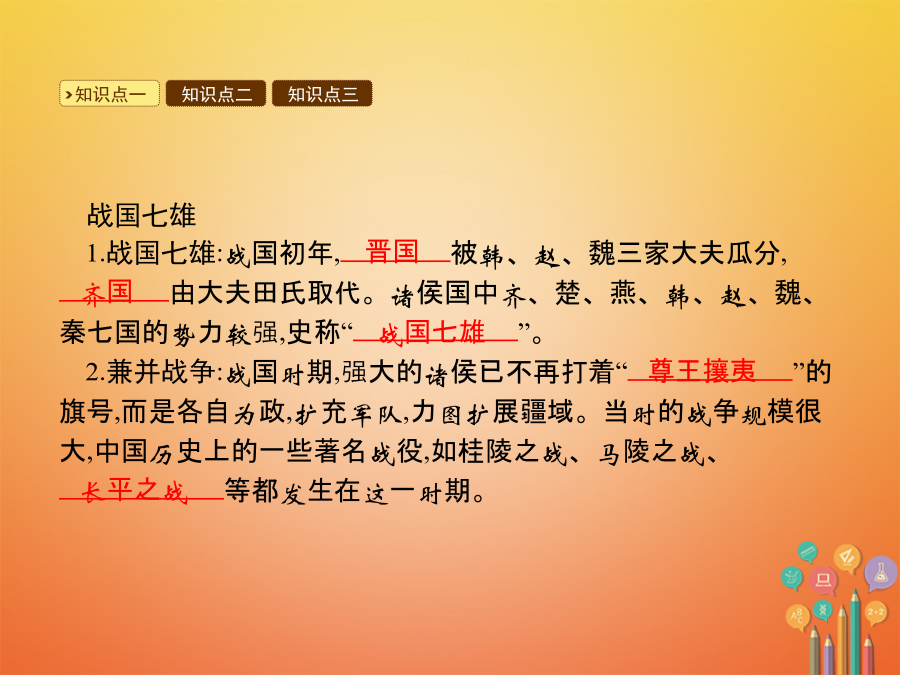 知识点一 知识点二 知识点三

战国七雄

1.战国七雄:战国初年,晋国被韩、赵、魏三家大夫瓜分,齐国由大夫田氏取代。诸侯国中齐、楚、燕、韩、赵、魏、秦七国的势力较强,史称“战国七雄”。

2.兼并战争:战国时期,强大的诸侯已不再打着“尊王攘夷”的旗号,而是各自为政,扩充军队,力图扩展疆域。当时的战争规模很大,中国历史上的一些著名战役,如桂陵之战、马陵之战、长平之战等都发生在这一时期。